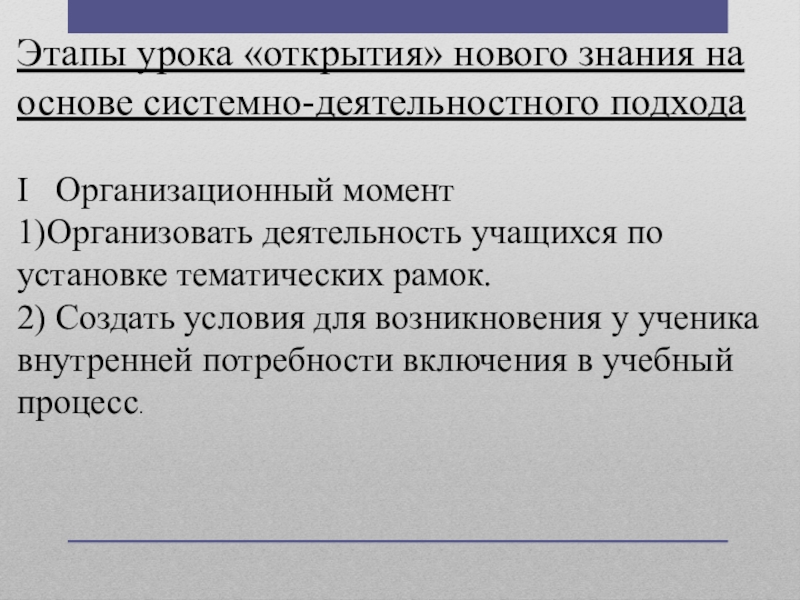 Этапы урока «открытия» нового знания на основе системно-деятельностного подхода

I Организационный момент
1)Организовать деятельность учащихся по установке тематических рамок.
2) Создать условия для возникновения у ученика внутренней потребности включения в учебный процесс.